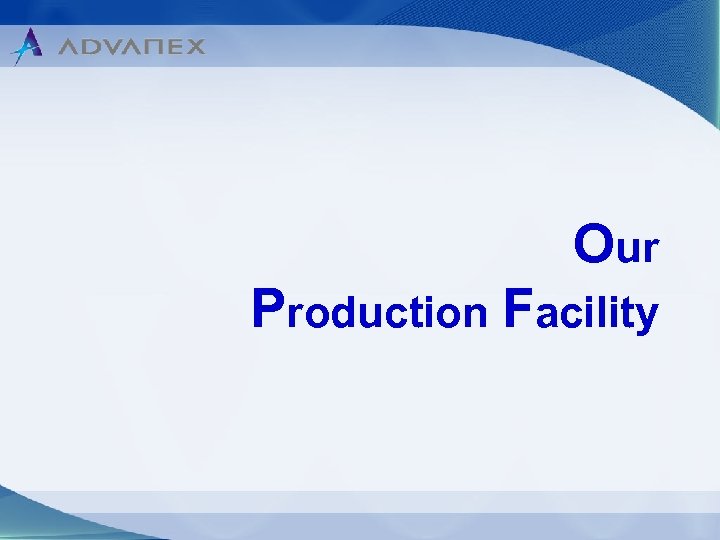 ADVANEX

Our
Production Facility